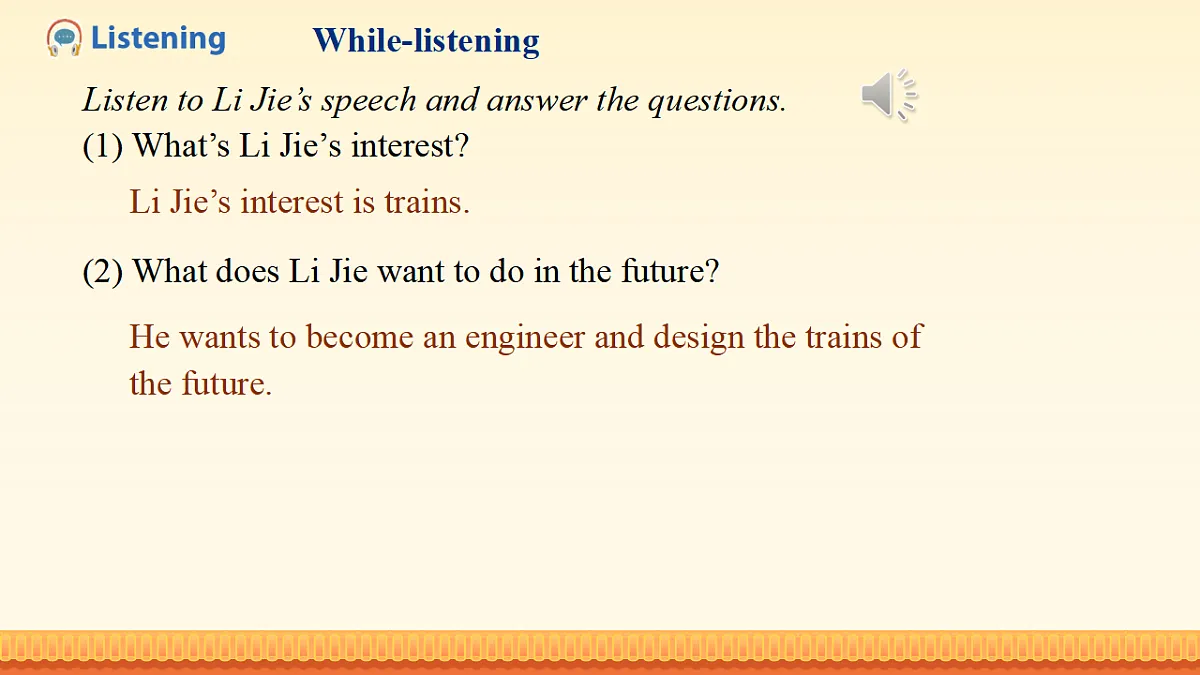 Listening

While-listening

Listen to Li Jie's speech and answer the questions.

(1) What's Li Jie's interest?

Li Jie's interest is trains.

(2) What does Li Jie want to do in the future?

He wants to become an engineer and design the trains of the future.